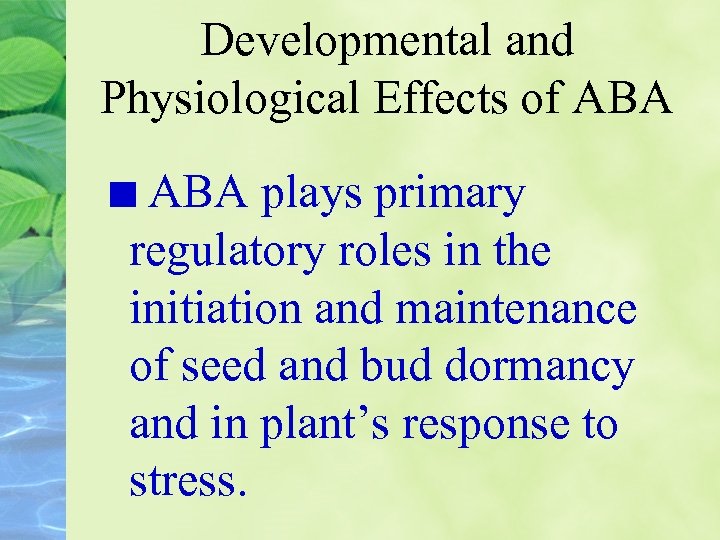 Developmental and Physiological Effects of ABA

■ ABA plays primary regulatory roles in the initiation and maintenance of seed and bud dormancy and in plant’s response to stress.